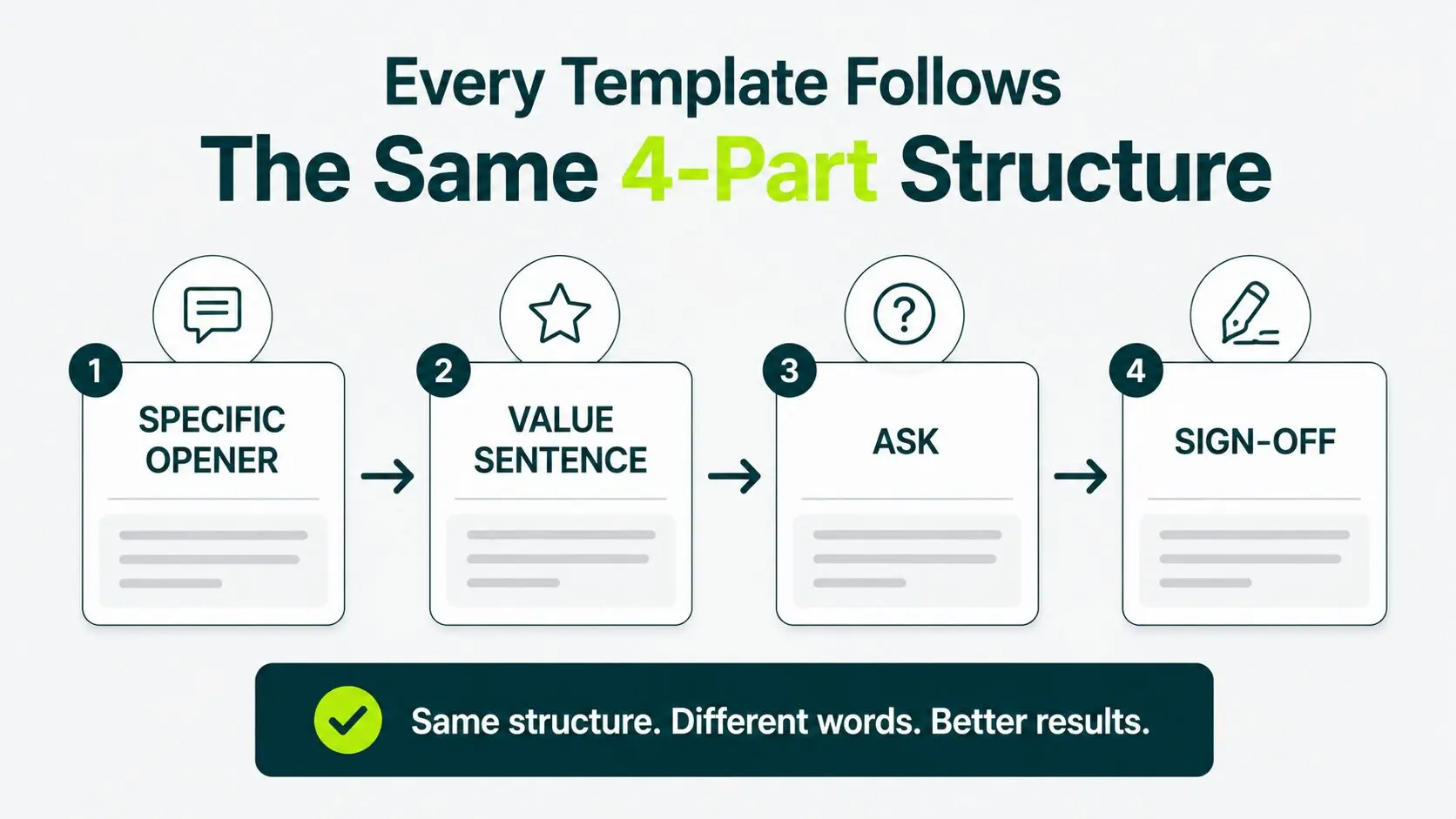 Every Template Follows
The Same 4-Part Structure

1
SPECIFIC OPENER

2
VALUE SENTENCE

3
ASK

4
SIGN-OFF

Same structure. Different words. Better results.